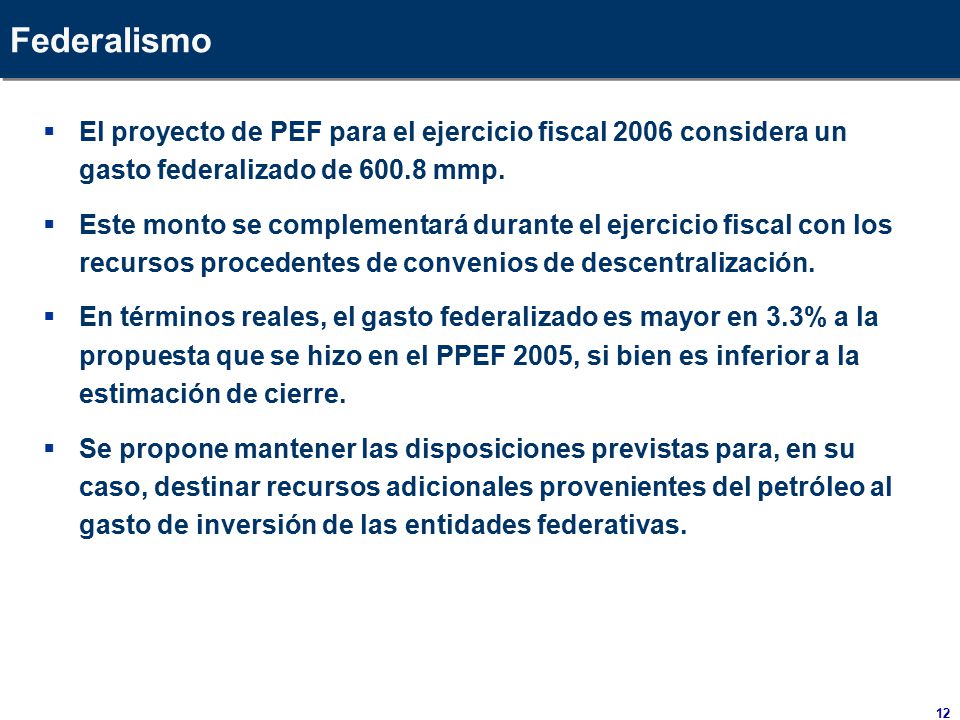 Federalismo

▪ El proyecto de PEF para el ejercicio fiscal 2006 considera un gasto federalizado de 600.8 mmp.

▪ Este monto se complementará durante el ejercicio fiscal con los recursos procedentes de convenios de descentralización.

▪ En términos reales, el gasto federalizado es mayor en 3.3% a la propuesta que se hizo en el PPEF 2005, si bien es inferior a la estimación de cierre.

▪ Se propone mantener las disposiciones previstas para, en su caso, destinar recursos adicionales provenientes del petróleo al gasto de inversión de las entidades federativas.

12